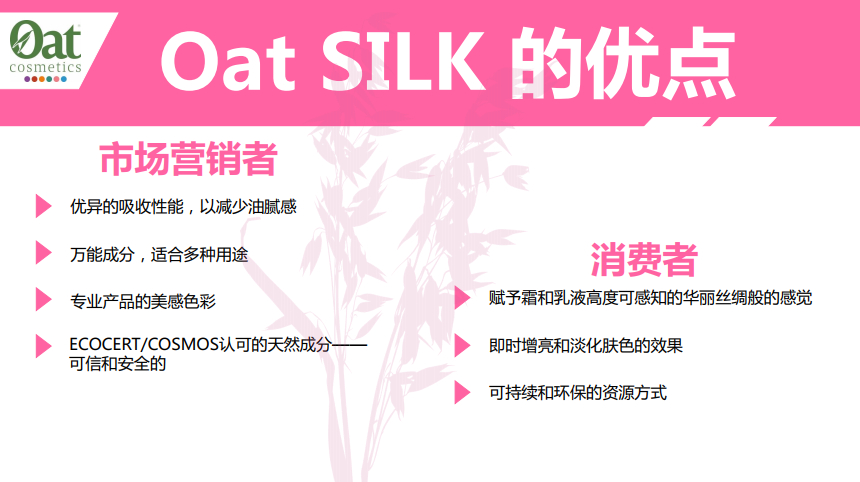 Oat cosmetics

Oat SILK 的优点

市场营销者

优异的吸收性能，以减少油腻感

万能成分，适合多种用途

专业产品的美感色彩

ECOCERT/COSMOS认可的天然成分——可信和安全的

消费者

赋予霜和乳液高度可感知的华丽丝绸般的感觉

即时增亮和淡化肤色的效果

可持续和环保的资源方式